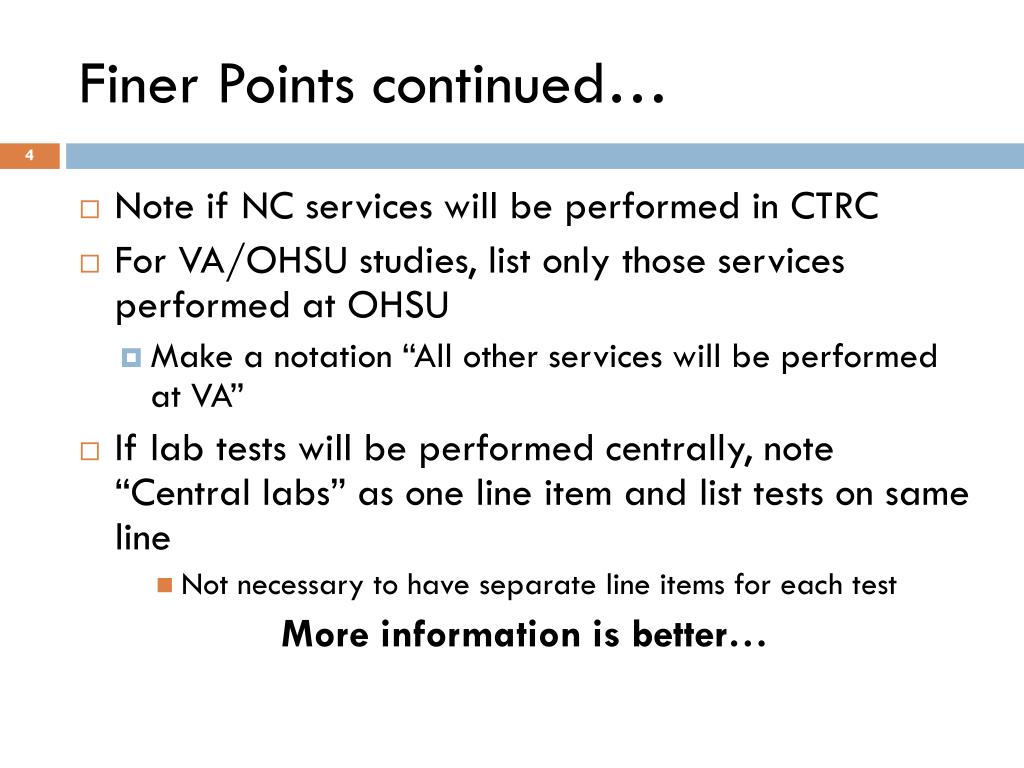 Finer Points continued…

4

Note if NC services will be performed in CTRC

For VA/OHSU studies, list only those services performed at OHSU

Make a notation “All other services will be performed at VA”

If lab tests will be performed centrally, note “Central labs” as one line item and list tests on same line

Not necessary to have separate line items for each test

More information is better…